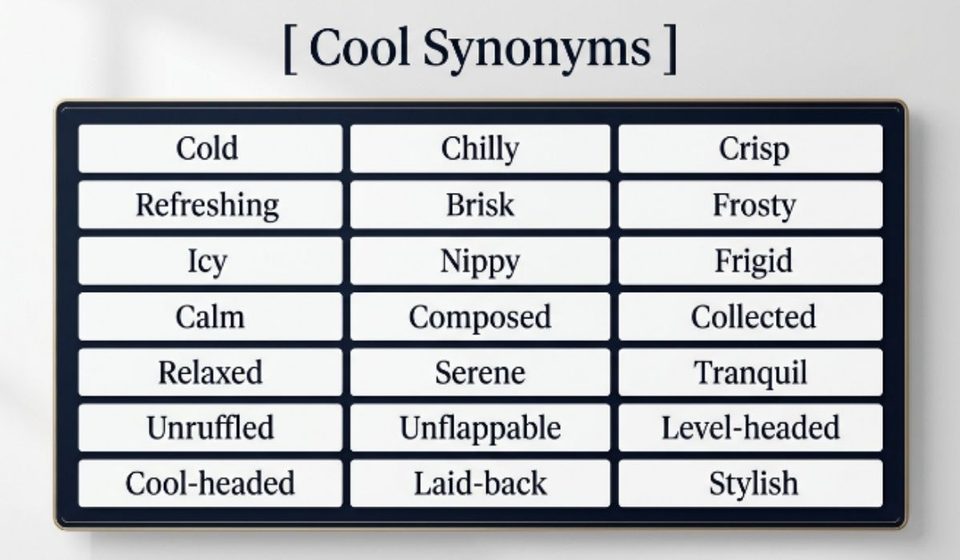 [ Cool Synonyms ]

| Cold | Chilly | Crisp |
|---|---|---|
| Refreshing | Brisk | Frosty |
| Icy | Nippy | Frigid |
| Calm | Composed | Collected |
| Relaxed | Serene | Tranquil |
| Unruffled | Unflappable | Level-headed |
| Cool-headed | Laid-back | Stylish |